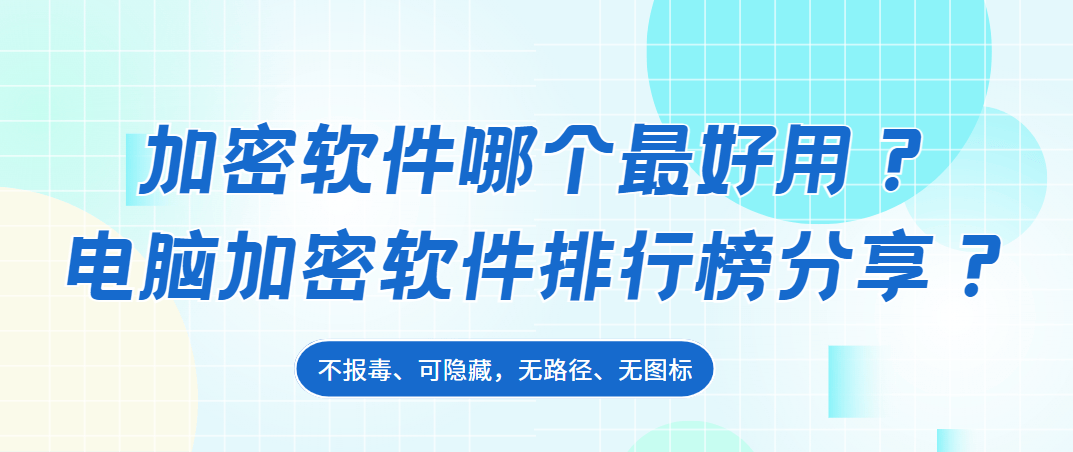 加密软件哪个最好用？
电脑加密软件排行榜分享？

不报毒、可隐藏，无路径、无图标